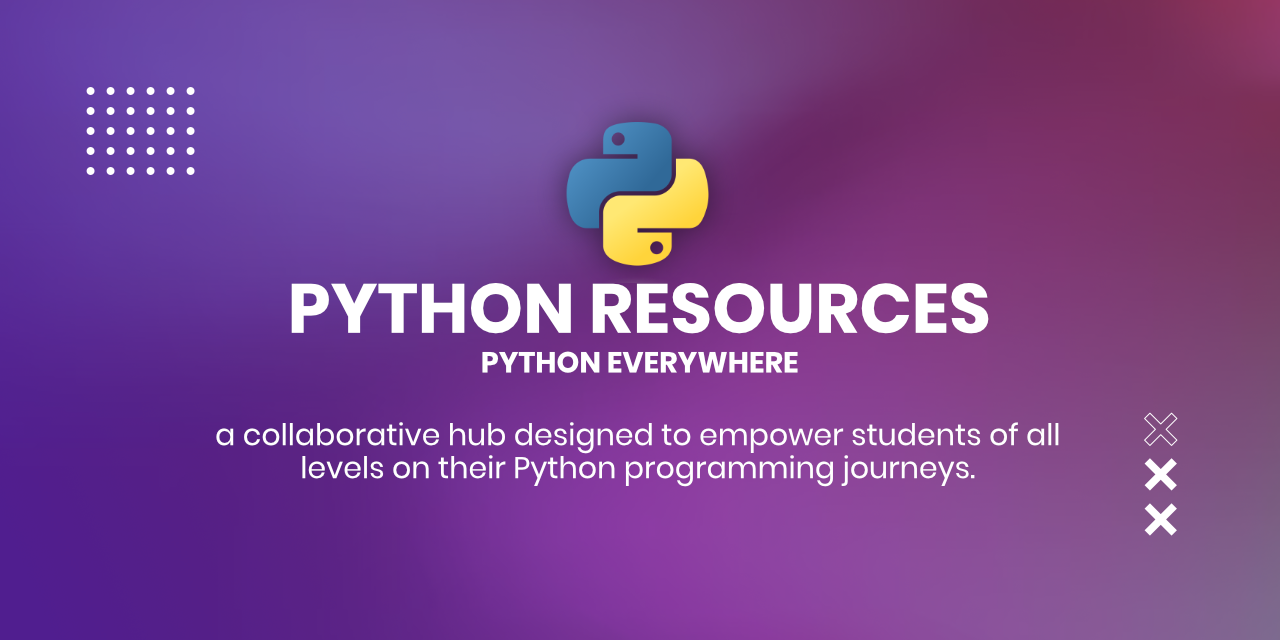 PYTHON RESOURCES
PYTHON EVERYWHERE

a collaborative hub designed to empower students of all levels on their Python programming journeys.